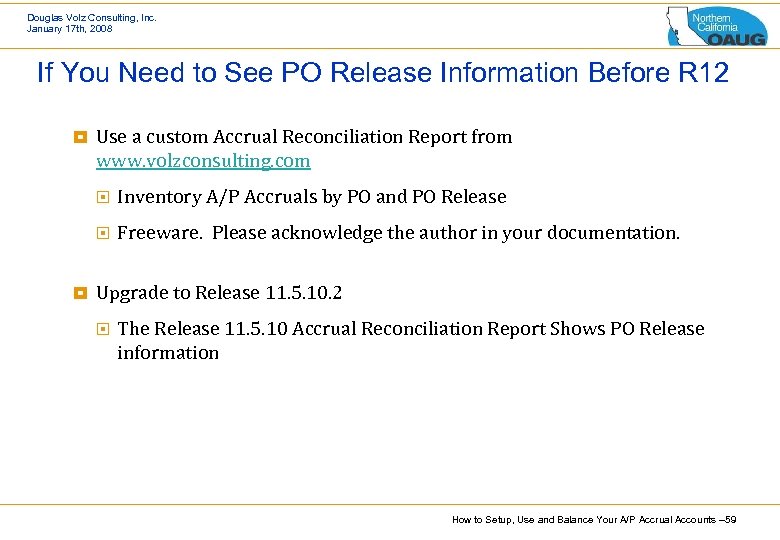 Douglas Volz Consulting, Inc.
January 17th, 2008

Northern California OAUG

If You Need to See PO Release Information Before R12

Use a custom Accrual Reconciliation Report from www.volzconsulting.com

Inventory A/P Accruals by PO and PO Release

Freeware. Please acknowledge the author in your documentation.

Upgrade to Release 11.5.10.2

The Release 11.5.10 Accrual Reconciliation Report Shows PO Release information

How to Setup, Use and Balance Your A/P Accrual Accounts –59